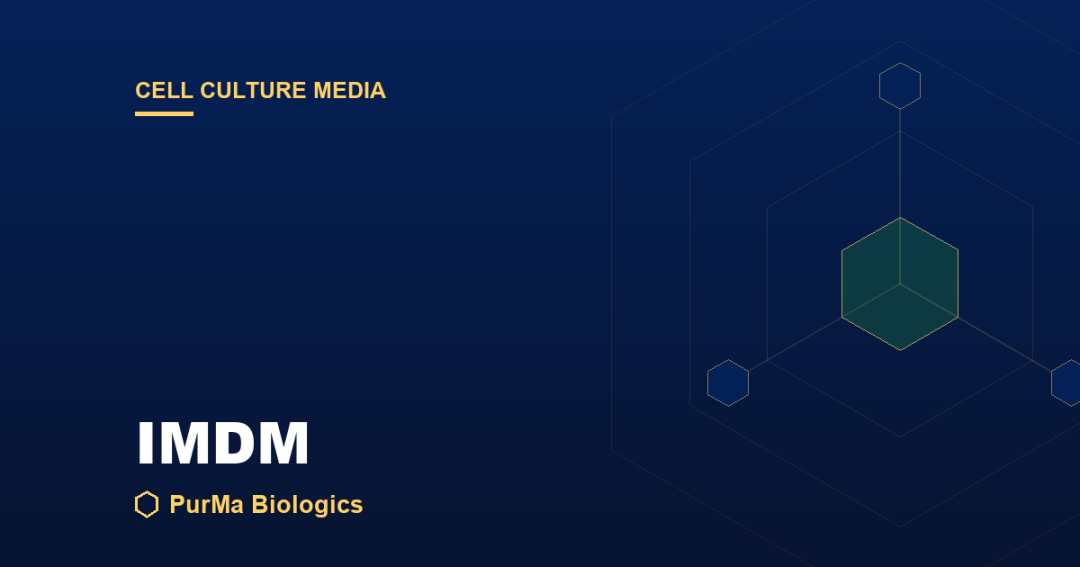 CELL CULTURE MEDIA

IMDM

PurMa Biologics